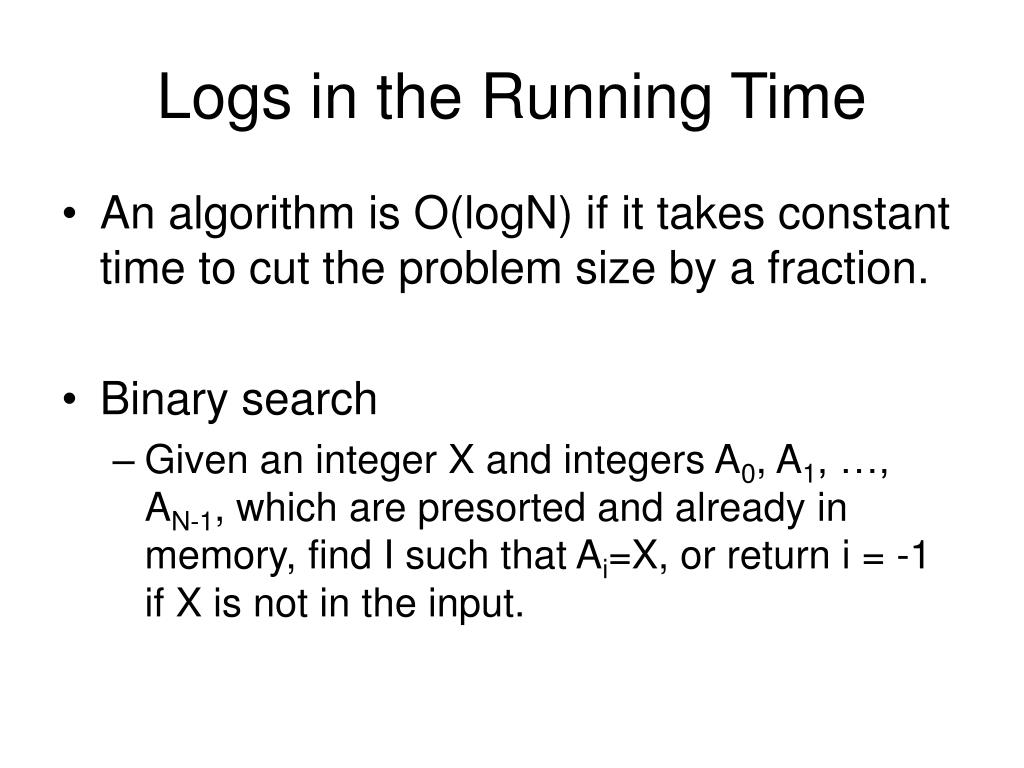 Logs in the Running Time

• An algorithm is O(logN) if it takes constant time to cut the problem size by a fraction.

• Binary search

– Given an integer X and integers $A_0$, $A_1$, …, $A_{N-1}$, which are presorted and already in memory, find I such that $A_i$=X, or return i = -1 if X is not in the input.